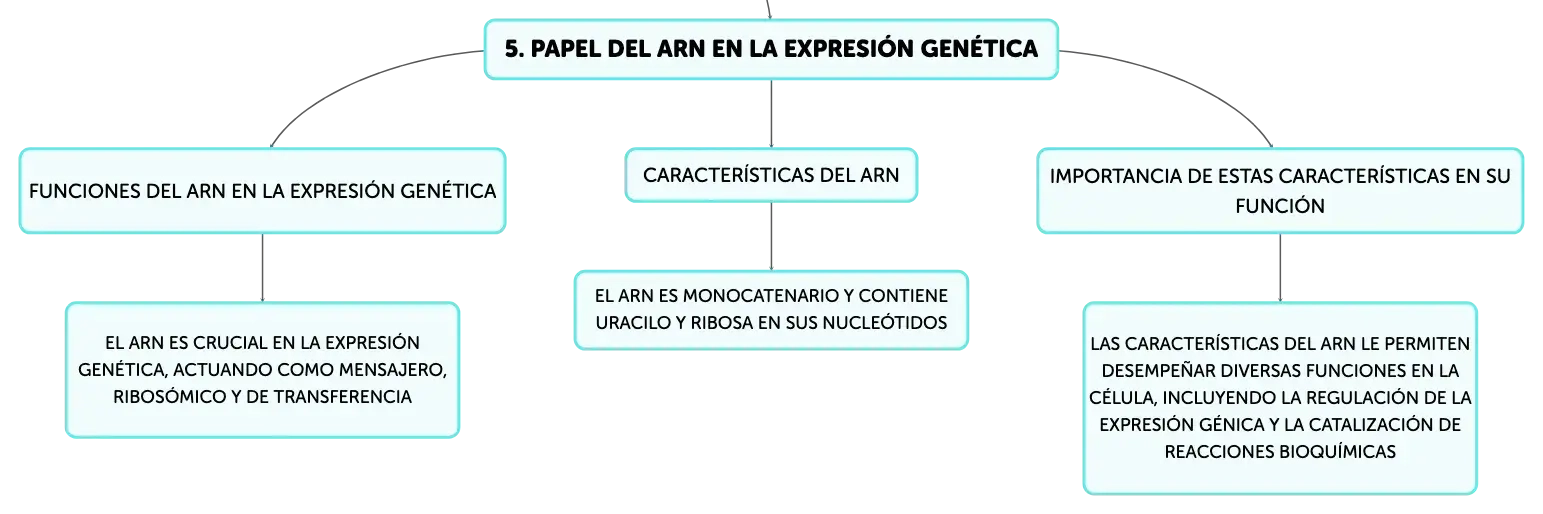 5. PAPEL DEL ARN EN LA EXPRESIÓN GENÉTICA

FUNCIONES DEL ARN EN LA EXPRESIÓN GENÉTICA

EL ARN ES CRUCIAL EN LA EXPRESIÓN GENÉTICA, ACTUANDO COMO MENSAJERO, RIBOSÓMICO Y DE TRANSFERENCIA

CARACTERÍSTICAS DEL ARN

EL ARN ES MONOCATENARIO Y CONTIENE URACILO Y RIBOSA EN SUS NUCLEÓTIDOS

IMPORTANCIA DE ESTAS CARACTERÍSTICAS EN SU FUNCIÓN

LAS CARACTERÍSTICAS DEL ARN LE PERMITEN DESEMPEÑAR DIVERSAS FUNCIONES EN LA CÉLULA, INCLUYENDO LA REGULACIÓN DE LA EXPRESIÓN GÉNICA Y LA CATALIZACIÓN DE REACCIONES BIOQUÍMICAS